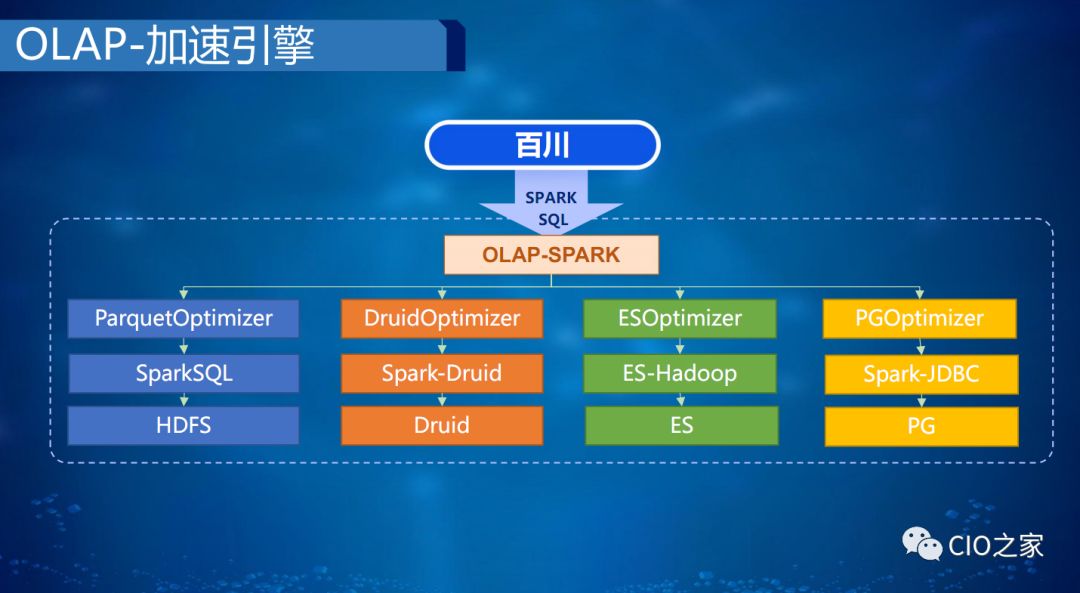 OLAP-加速引擎

百川

SPARK SQL

OLAP-SPARK

ParquetOptimizer

SparkSQL

HDFS

DruidOptimizer

Spark-Druid

Druid

ESOptimizer

ES-Hadoop

ES

PGOptimizer

Spark-JDBC

PG

CIO之家